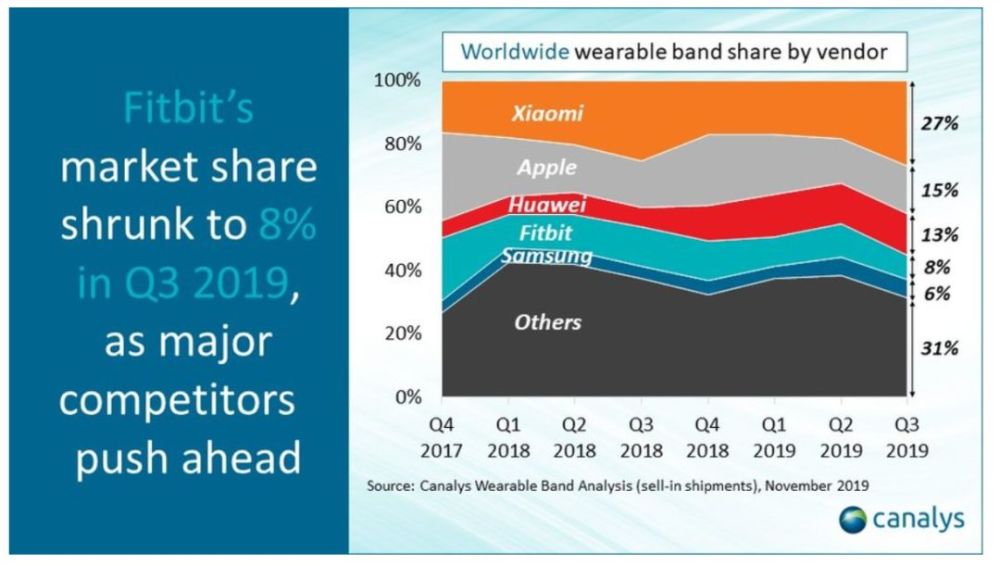 Fitbit's market share shrunk to 8% in Q3 2019, as major competitors push ahead

Worldwide wearable band share by vendor

100%
80%
60%
40%
20%
0%

Xiaomi
Apple
Huawei
Fitbit
Samsung
Others

27%
15%
13%
8%
6%
31%

Q4 2017
Q1 2018
Q2 2018
Q3 2018
Q4 2018
Q1 2019
Q2 2019
Q3 2019

Source: Canalys Wearable Band Analysis (sell-in shipments), November 2019

canalys